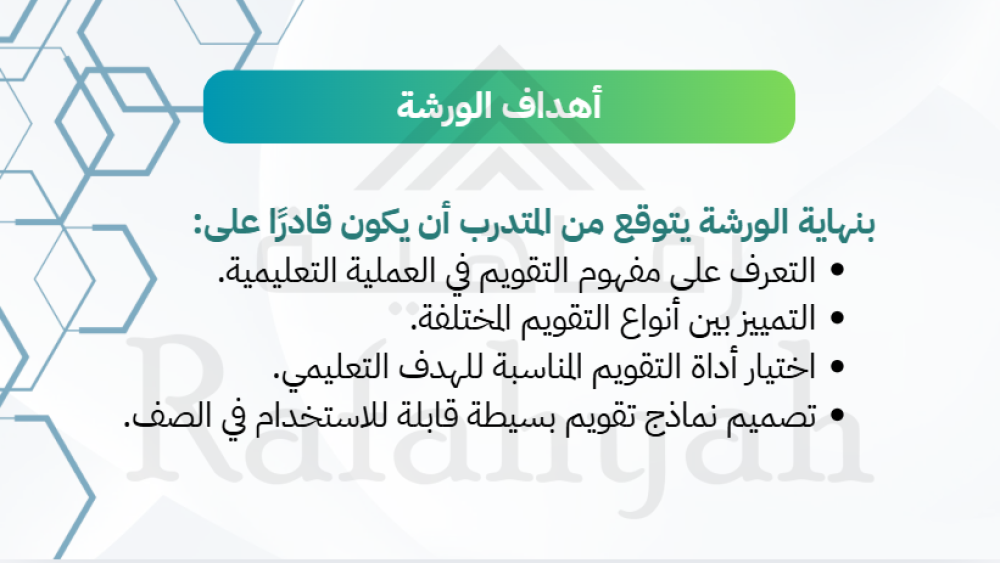 أهداف الورشة

بنهاية الورشة يتوقع من المتدرب أن يكون قادرًا على:
• التعرف على مفهوم التقويم في العملية التعليمية.
• التمييز بين أنواع التقويم المختلفة.
• اختيار أداة التقويم المناسبة للهدف التعليمي.
• تصميم نماذج تقويم بسيطة قابلة للاستخدام في الصف.

Rafahyah